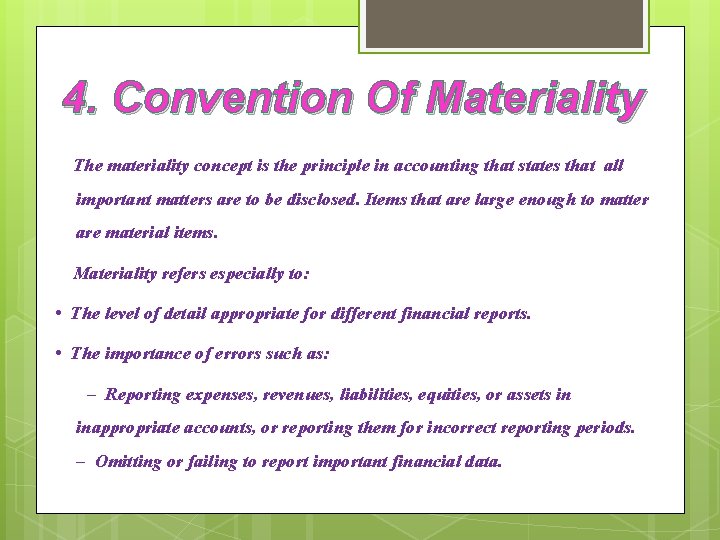 4. Convention Of Materiality

The materiality concept is the principle in accounting that states that all important matters are to be disclosed. Items that are large enough to matter are material items.

Materiality refers especially to:

• The level of detail appropriate for different financial reports.

• The importance of errors such as:

– Reporting expenses, revenues, liabilities, equities, or assets in inappropriate accounts, or reporting them for incorrect reporting periods.

– Omitting or failing to report important financial data.